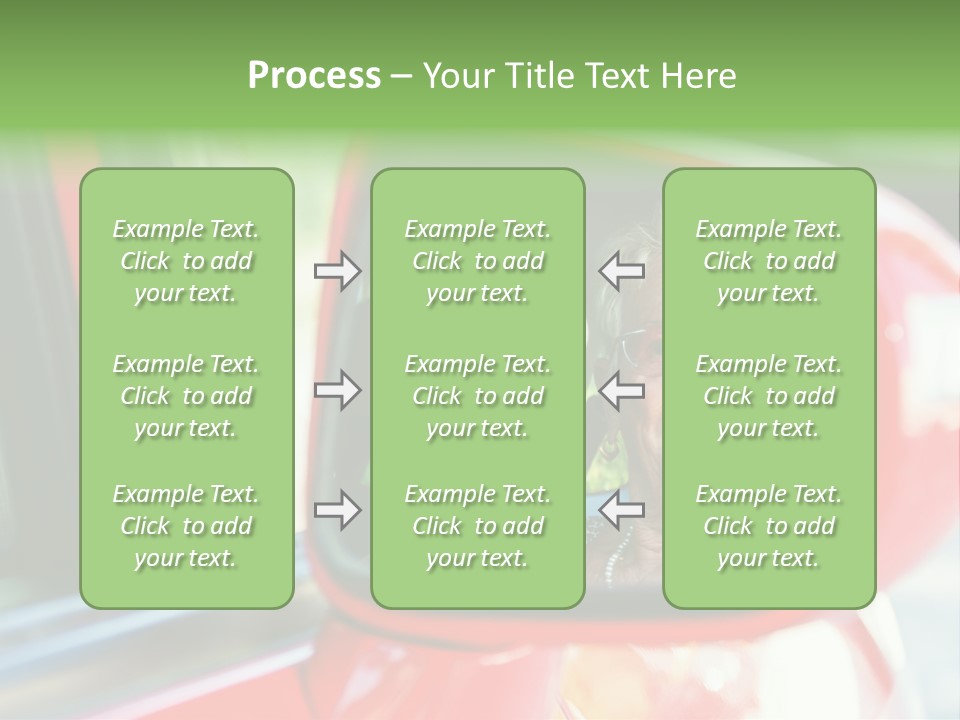 Process – Your Title Text Here

Example Text. Click to add your text.

Example Text. Click to add your text.

Example Text. Click to add your text.

Example Text. Click to add your text.

Example Text. Click to add your text.

Example Text. Click to add your text.

Example Text. Click to add your text.

Example Text. Click to add your text.

Example Text. Click to add your text.